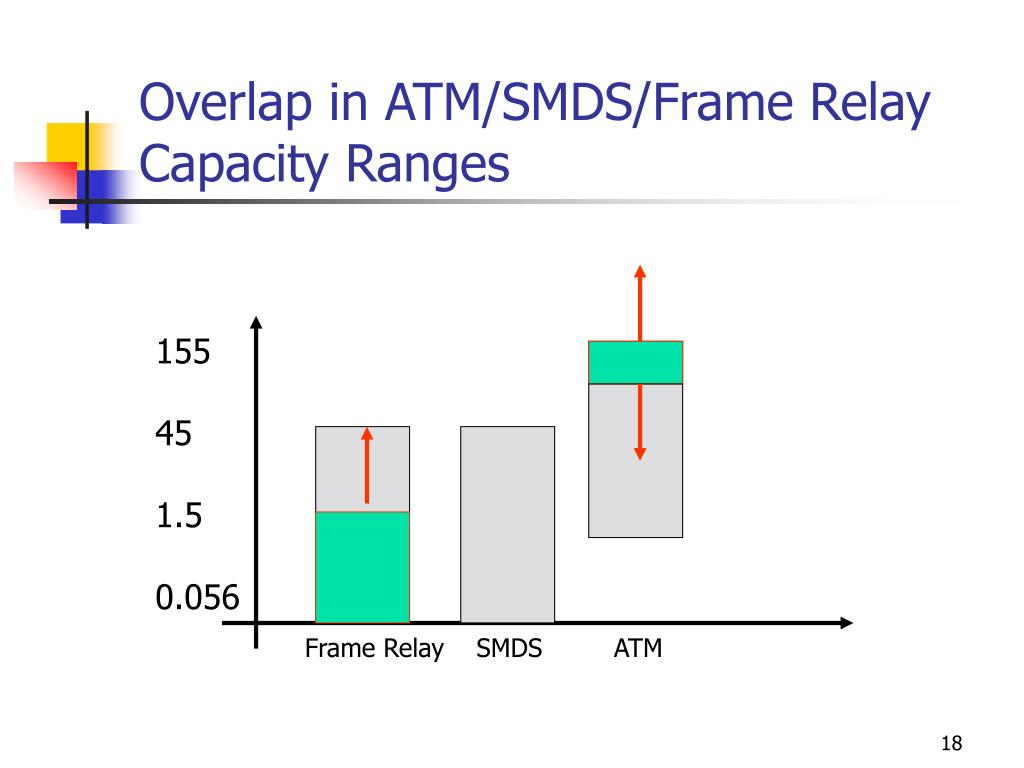 Overlap in ATM/SMDS/Frame Relay Capacity Ranges

155
45
1.5
0.056

Frame Relay SMDS ATM

18